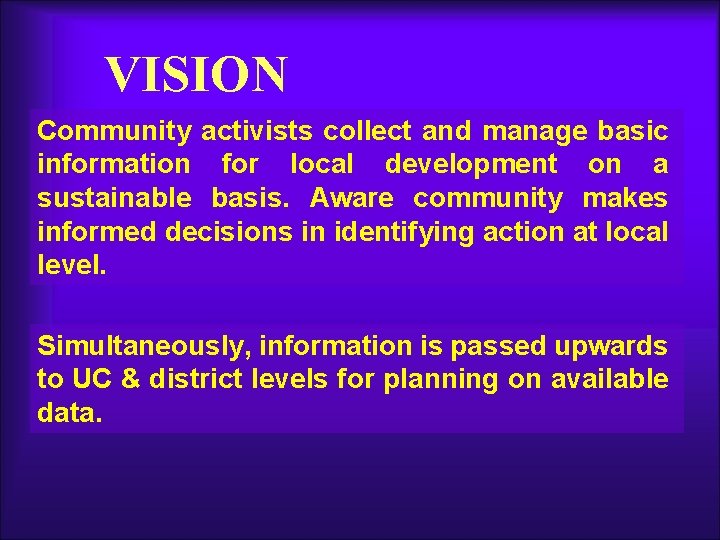 VISION

Community activists collect and manage basic information for local development on a sustainable basis. Aware community makes informed decisions in identifying action at local level.

Simultaneously, information is passed upwards to UC & district levels for planning on available data.